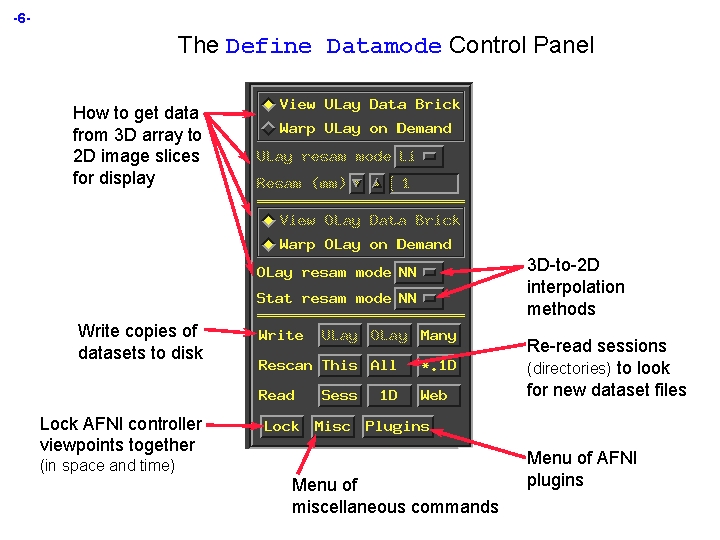 -6-

The Define Datamode Control Panel

How to get data from 3D array to 2D image slices for display

View ULay Data Brick
Warp ULay on Demand
ULay resam mode Li
Resam (mm) 1

View OLay Data Brick
Warp OLay on Demand
OLay resam mode NN
Stat resam mode NN

3D-to-2D interpolation methods

Write copies of datasets to disk

Write ULay OLay Many
Rescan This All *.1D
Read Sess 1D Web

Re-read sessions (directories) to look for new dataset files

Lock AFNI controller viewpoints together (in space and time)

Lock Misc Plugins

Menu of AFNI plugins

Menu of miscellaneous commands